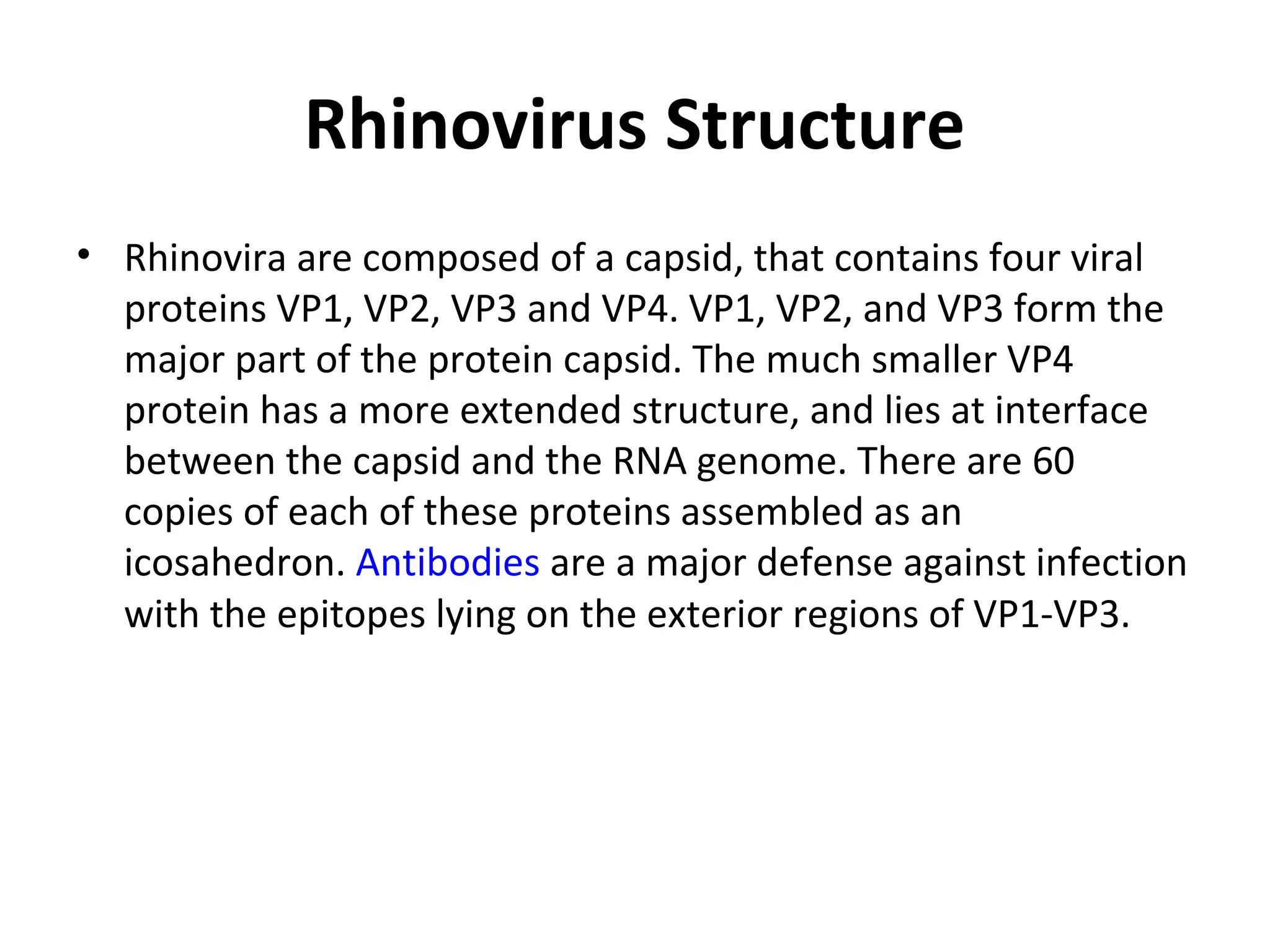 Rhinovirus Structure

• Rhinovira are composed of a capsid, that contains four viral proteins VP1, VP2, VP3 and VP4. VP1, VP2, and VP3 form the major part of the protein capsid. The much smaller VP4 protein has a more extended structure, and lies at interface between the capsid and the RNA genome. There are 60 copies of each of these proteins assembled as an icosahedron. Antibodies are a major defense against infection with the epitopes lying on the exterior regions of VP1-VP3.